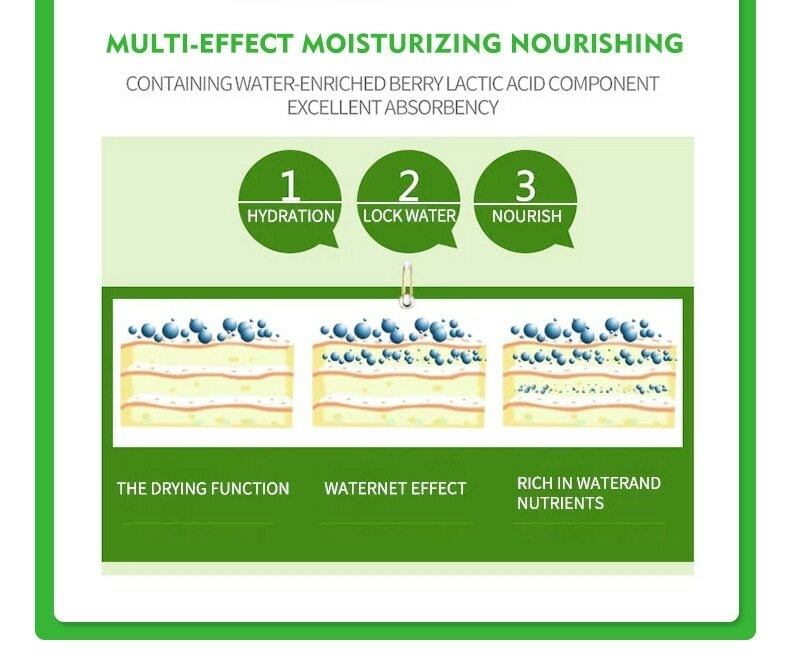 MULTI-EFFECT MOISTURIZING NOURISHING

CONTAINING WATER-ENRICHED BERRY LACTIC ACID COMPONENT
EXCELLENT ABSORBENCY

1
HYDRATION

2
LOCK WATER

3
NOURISH

THE DRYING FUNCTION

WATERNET EFFECT

RICH IN WATERAND NUTRIENTS